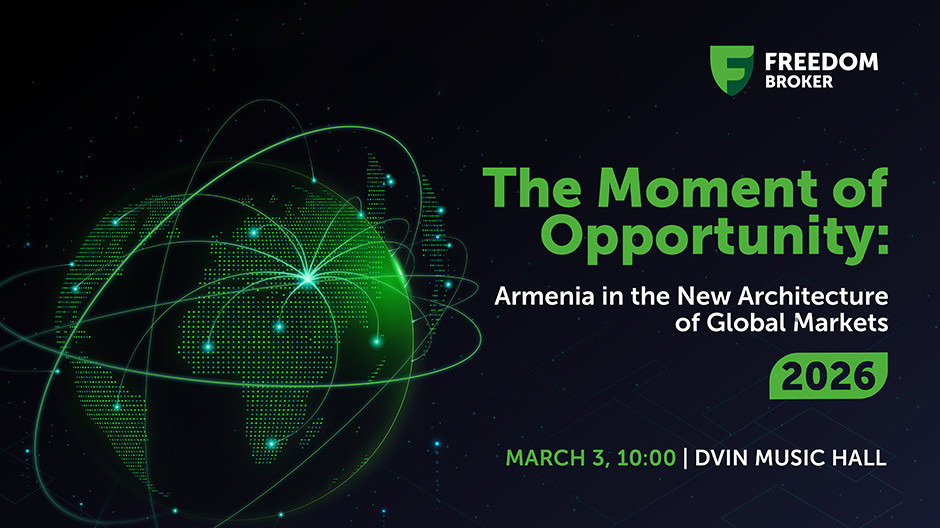 FREEDOM BROKER

The Moment of Opportunity:

Armenia in the New Architecture of Global Markets

2026

MARCH 3, 10:00 | DVIN MUSIC HALL